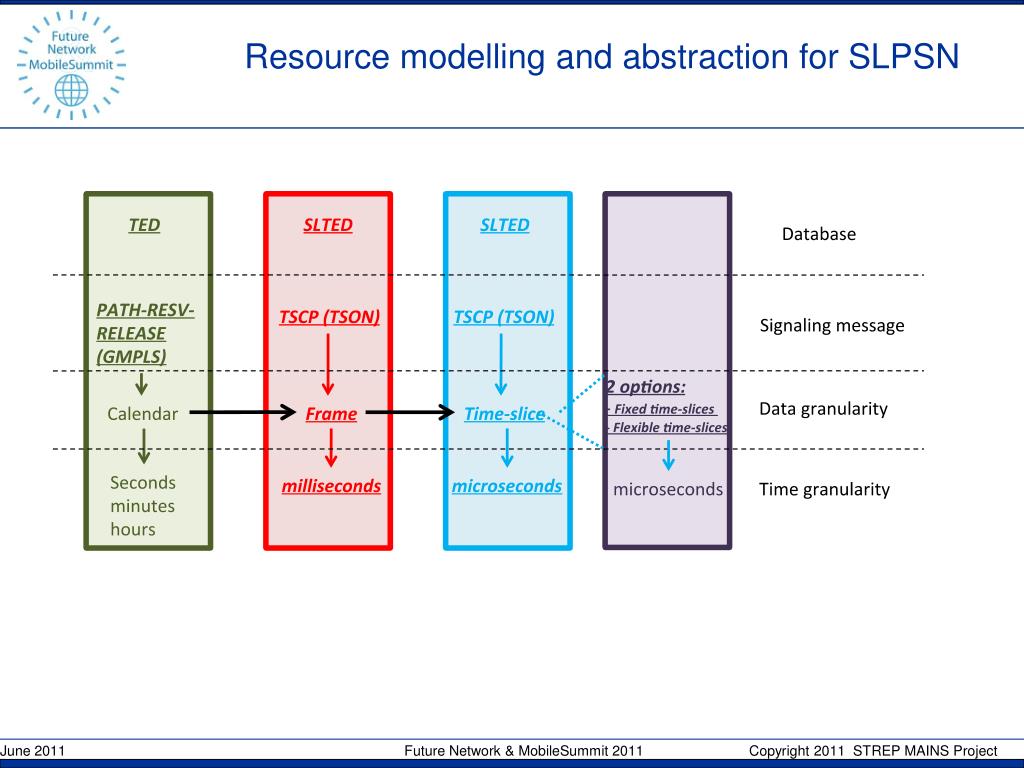 Future Network MobileSummit

Resource modelling and abstraction for SLPSN

TED

PATH-RESV-RELEASE (GMPLS)

Calendar

Seconds minutes hours

SLTED

TSCP (TSON)

Frame

milliseconds

SLTED

TSCP (TSON)

Time-slice

microseconds

2 options:
- Fixed time-slices
- Flexible time-slices

microseconds

Database

Signaling message

Data granularity

Time granularity

June 2011

Future Network & MobileSummit 2011

Copyright 2011 STREP MAINS Project